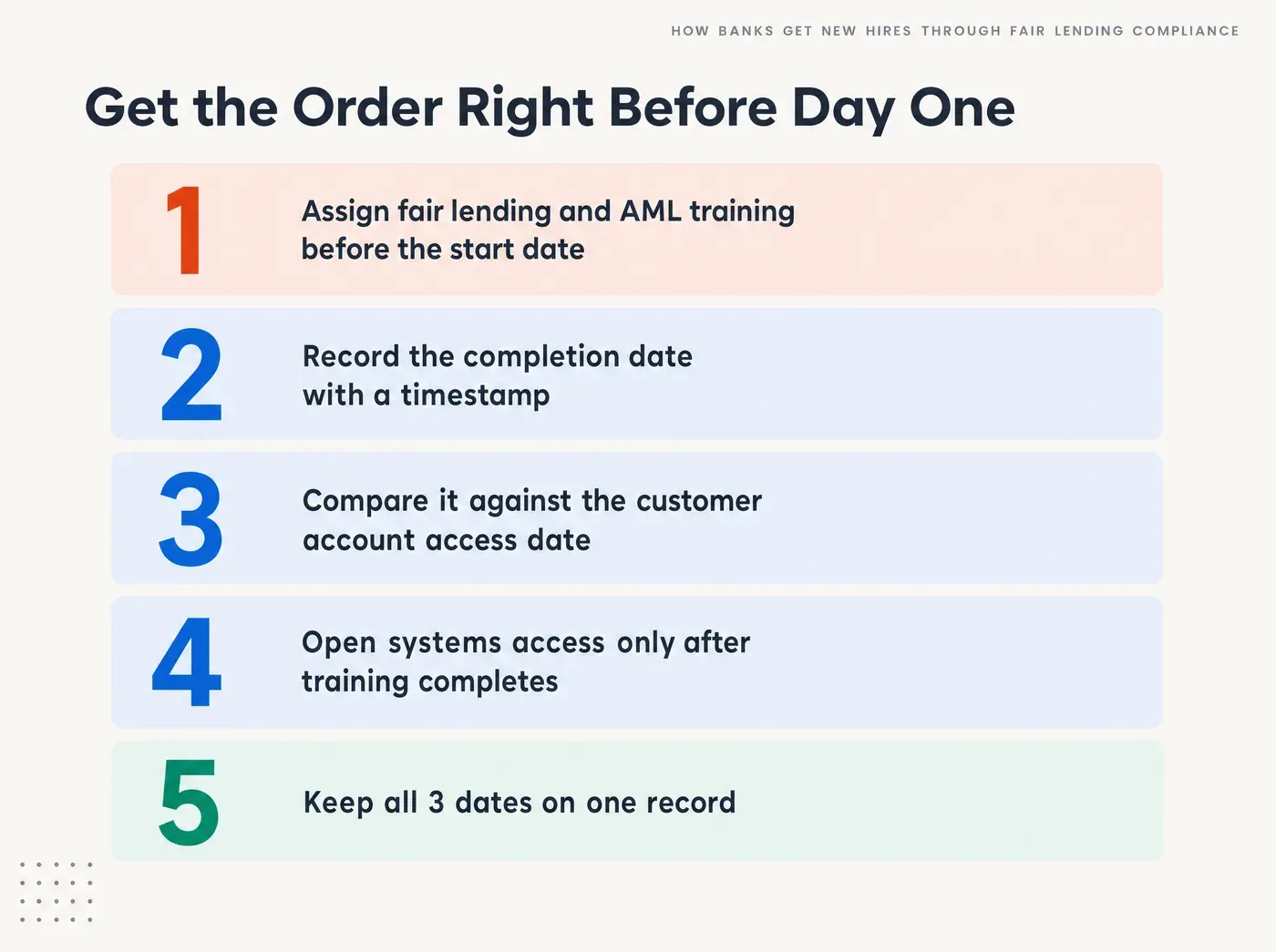 HOW BANKS GET NEW HIRES THROUGH FAIR LENDING COMPLIANCE

Get the Order Right Before Day One

1 Assign fair lending and AML training before the start date

2 Record the completion date with a timestamp

3 Compare it against the customer account access date

4 Open systems access only after training completes

5 Keep all 3 dates on one record